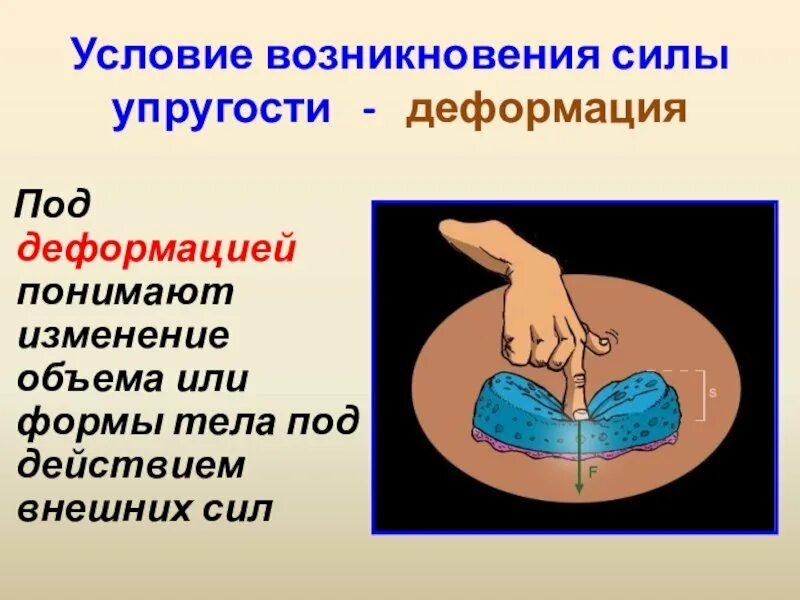 Условие возникновения силы упругости - деформация

Под деформацией понимают изменение объема или формы тела под действием внешних сил

s

F